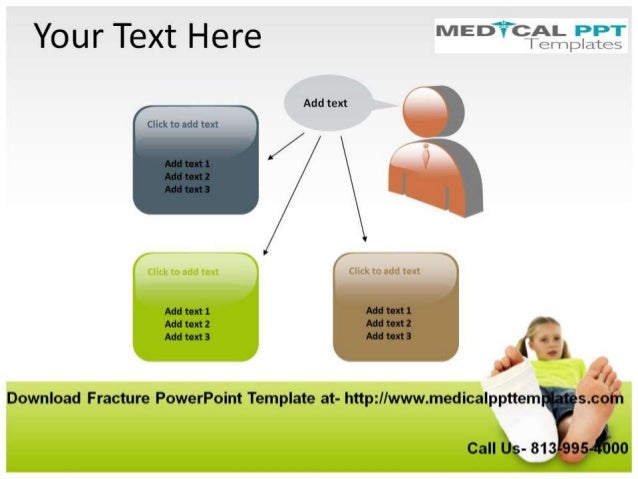 Your Text Here

MEDICAL PPT Templates

Add text

Click to add text

Add text 1
Add text 2
Add text 3

Click to add text

Add text 1
Add text 2
Add text 3

Click to add text

Add text 1
Add text 2
Add text 3

Download Fracture PowerPoint Template at- http://www.medicalppttemplates.com

Call Us- 813-995-4000